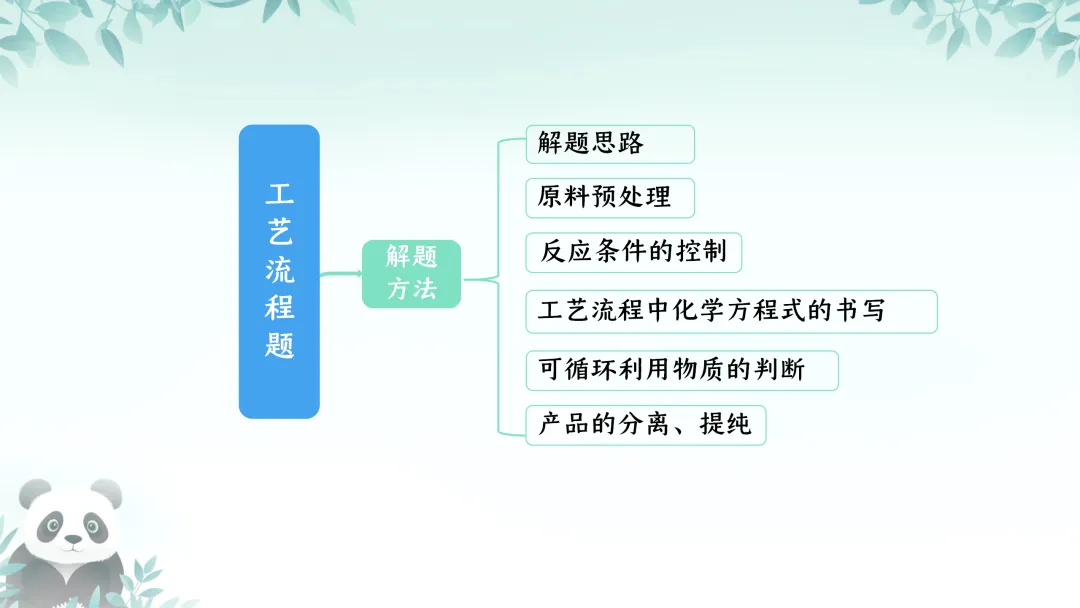 工艺流程题

解题方法

解题思路

原料预处理

反应条件的控制

工艺流程中化学方程式的书写

可循环利用物质的判断

产品的分离、提纯